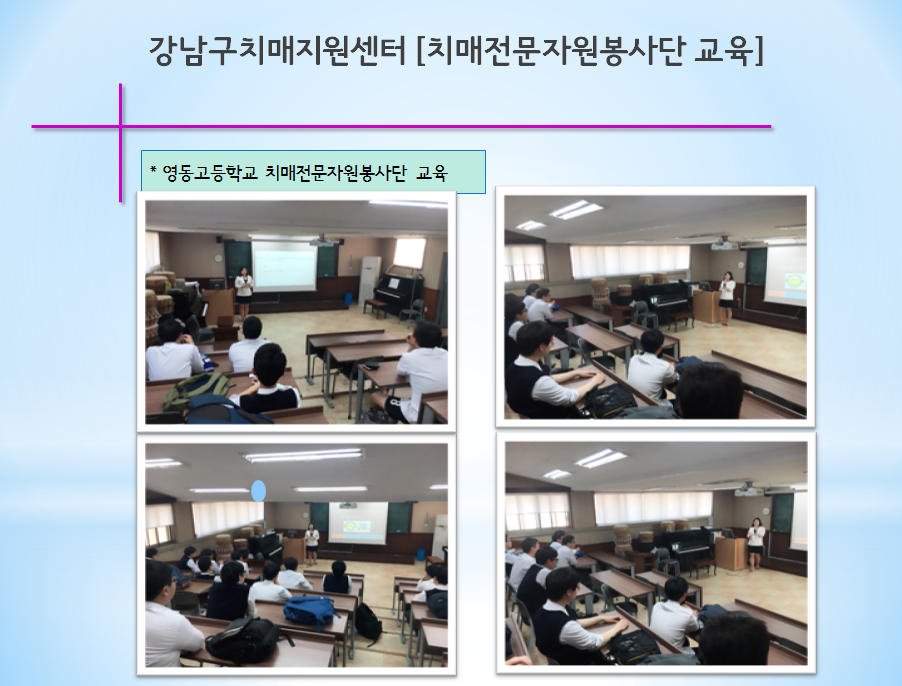 강남구치매지원센터 [치매전문자원봉사단 교육]

* 영동고등학교 치매전문자원봉사단 교육